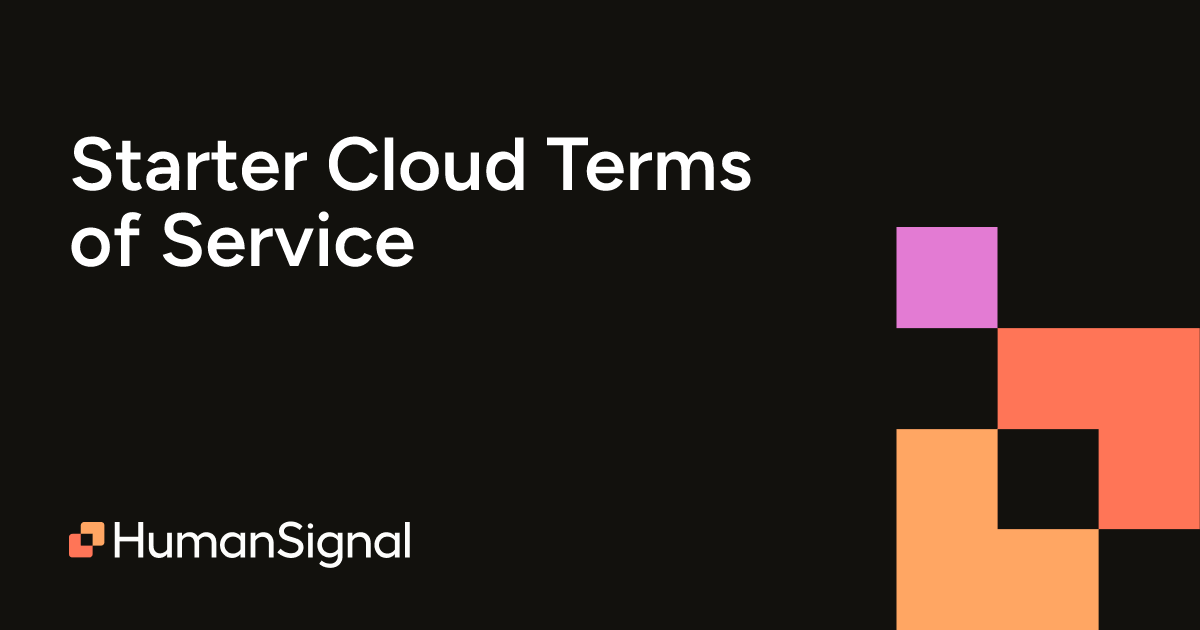 Starter Cloud Terms of Service

HumanSignal